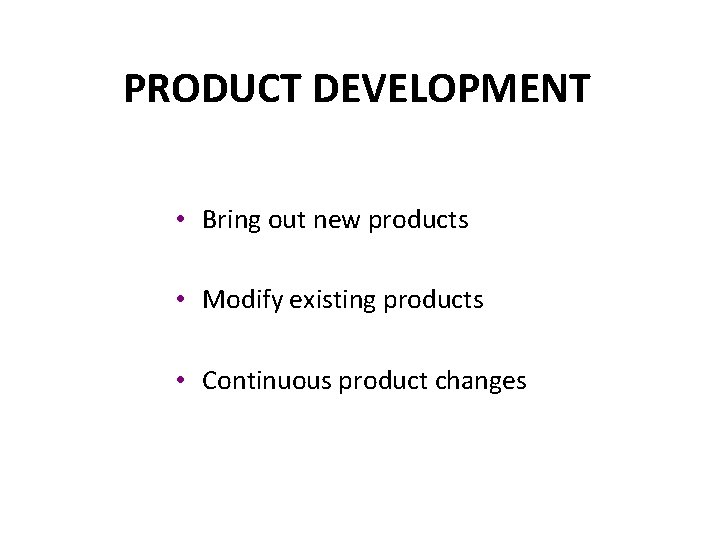 PRODUCT DEVELOPMENT

• Bring out new products

• Modify existing products

• Continuous product changes